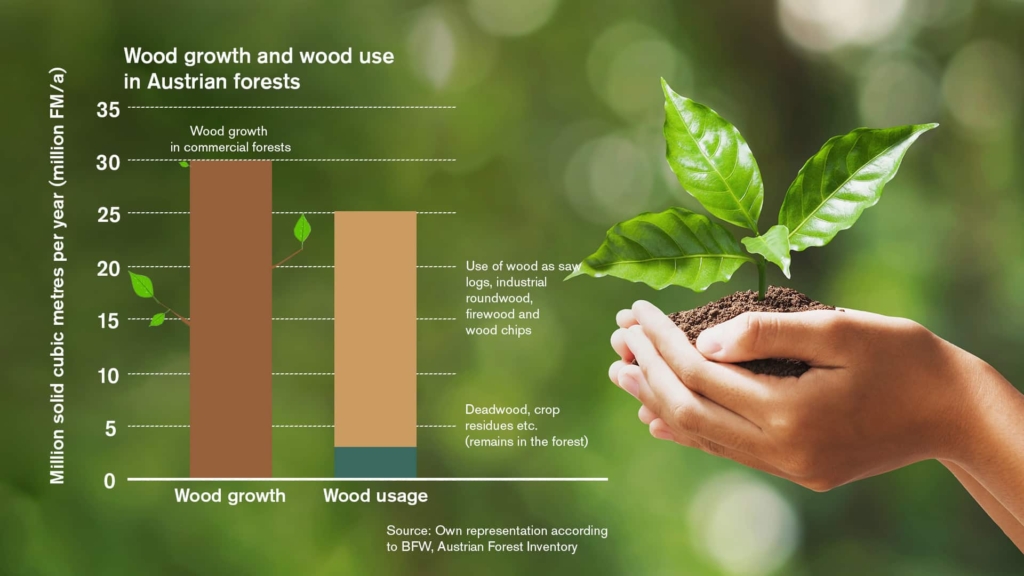 Wood growth and wood use in Austrian forests

Million solid cubic metres per year (million FM/a)

35
30
25
20
15
10
5
0

Wood growth in commercial forests

Use of wood as saw logs, industrial roundwood, firewood and wood chips

Deadwood, crop residues etc. (remains in the forest)

Wood growth
Wood usage

Source: Own representation according to BFW, Austrian Forest Inventory